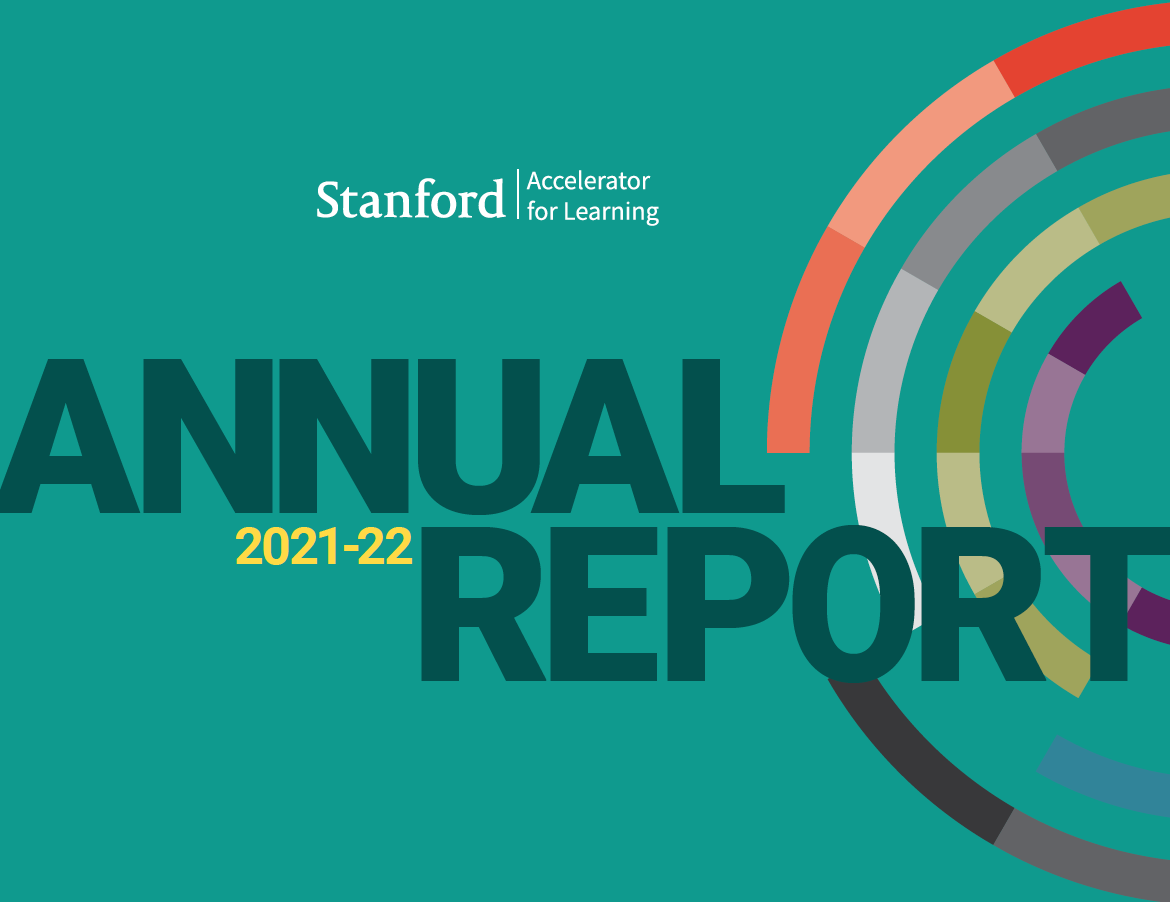 Stanford | Accelerator for Learning

ANNUAL
2021-22
REPORT